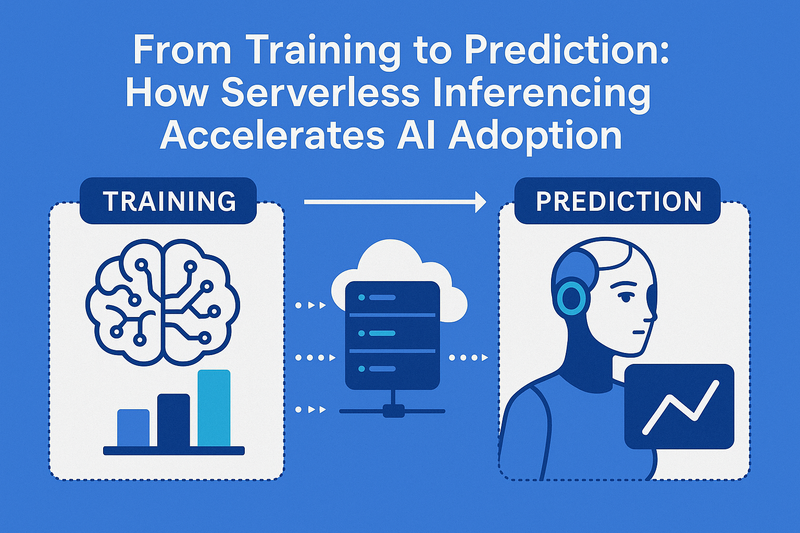 From Training to Prediction: How Serverless Inferencing Accelerates AI Adoption

TRAINING

PREDICTION